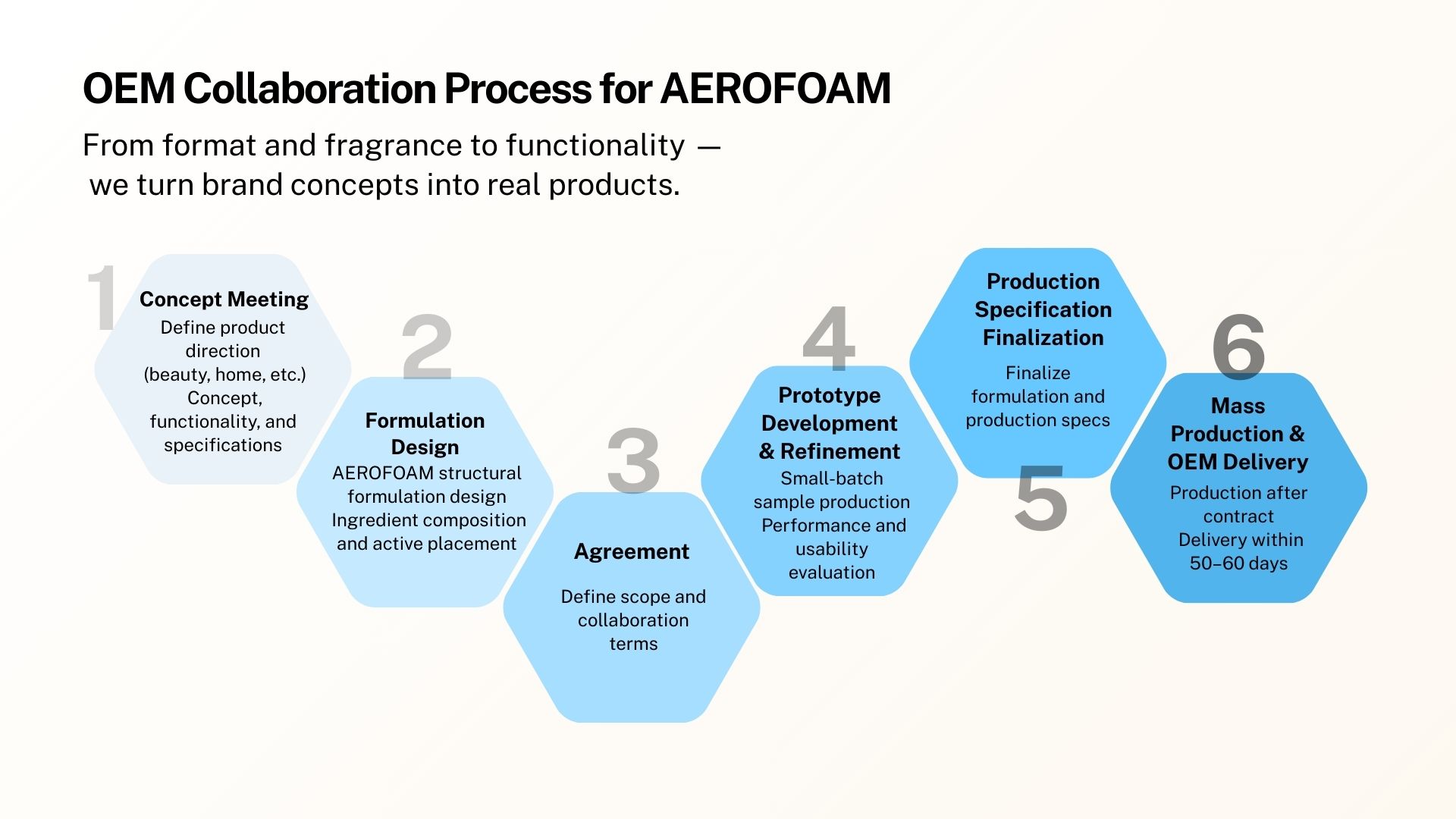 OEM Collaboration Process for AEROFOAM

From format and fragrance to functionality — we turn brand concepts into real products.

1
Concept Meeting
Define product direction (beauty, home, etc.)
Concept, functionality, and specifications

2
Formulation Design
AEROFOAM structural formulation design
Ingredient composition and active placement

3
Agreement
Define scope and collaboration terms

4
Prototype Development & Refinement
Small-batch sample production
Performance and usability evaluation

Production Specification Finalization
Finalize formulation and production specs
5

6
Mass Production & OEM Delivery
Production after contract
Delivery within 50–60 days